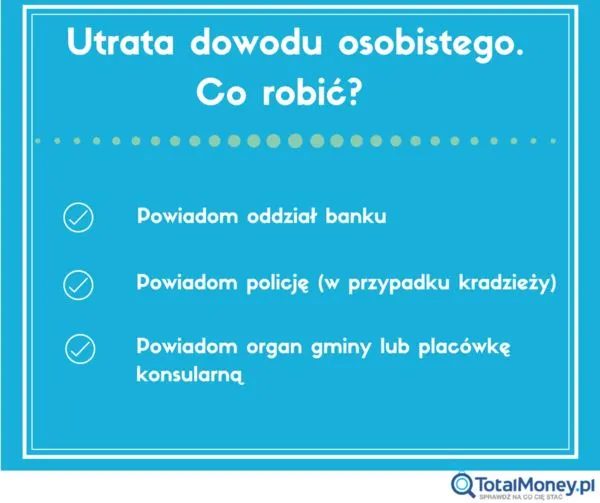 Utrata dowodu osobistego. Co robić?

Powiadom oddział banku

Powiadom policję (w przypadku kradzieży)

Powiadom organ gminy lub placówkę konsularną

TotalMoney.pl
SPRAWDŹ NA CO CIĘ STAĆ